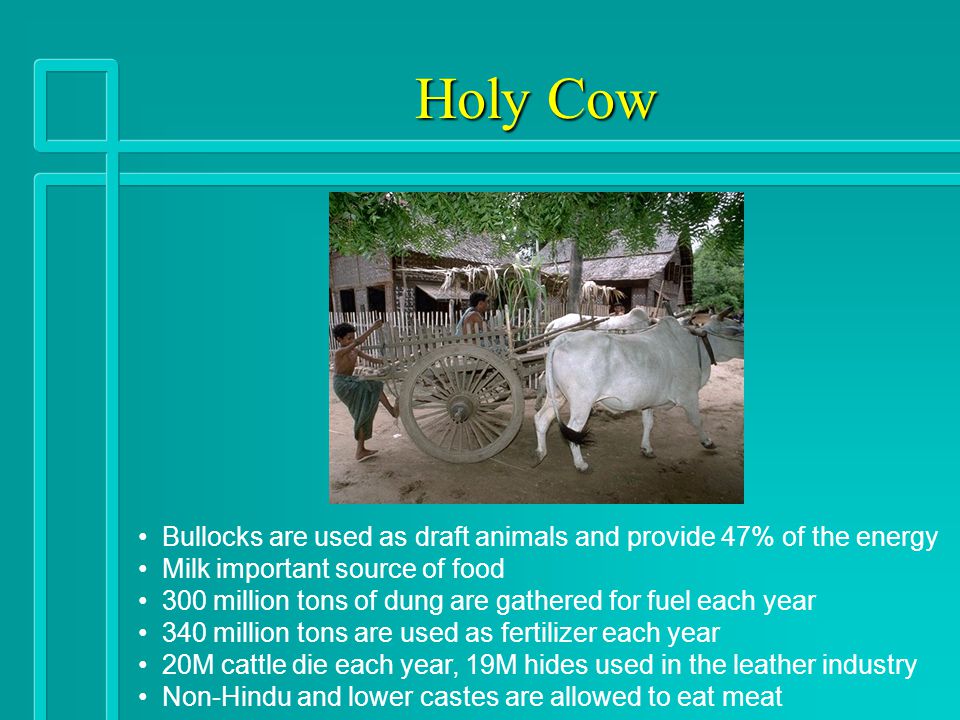 Holy Cow

• Bullocks are used as draft animals and provide 47% of the energy
• Milk important source of food
• 300 million tons of dung are gathered for fuel each year
• 340 million tons are used as fertilizer each year
• 20M cattle die each year, 19M hides used in the leather industry
• Non-Hindu and lower castes are allowed to eat meat